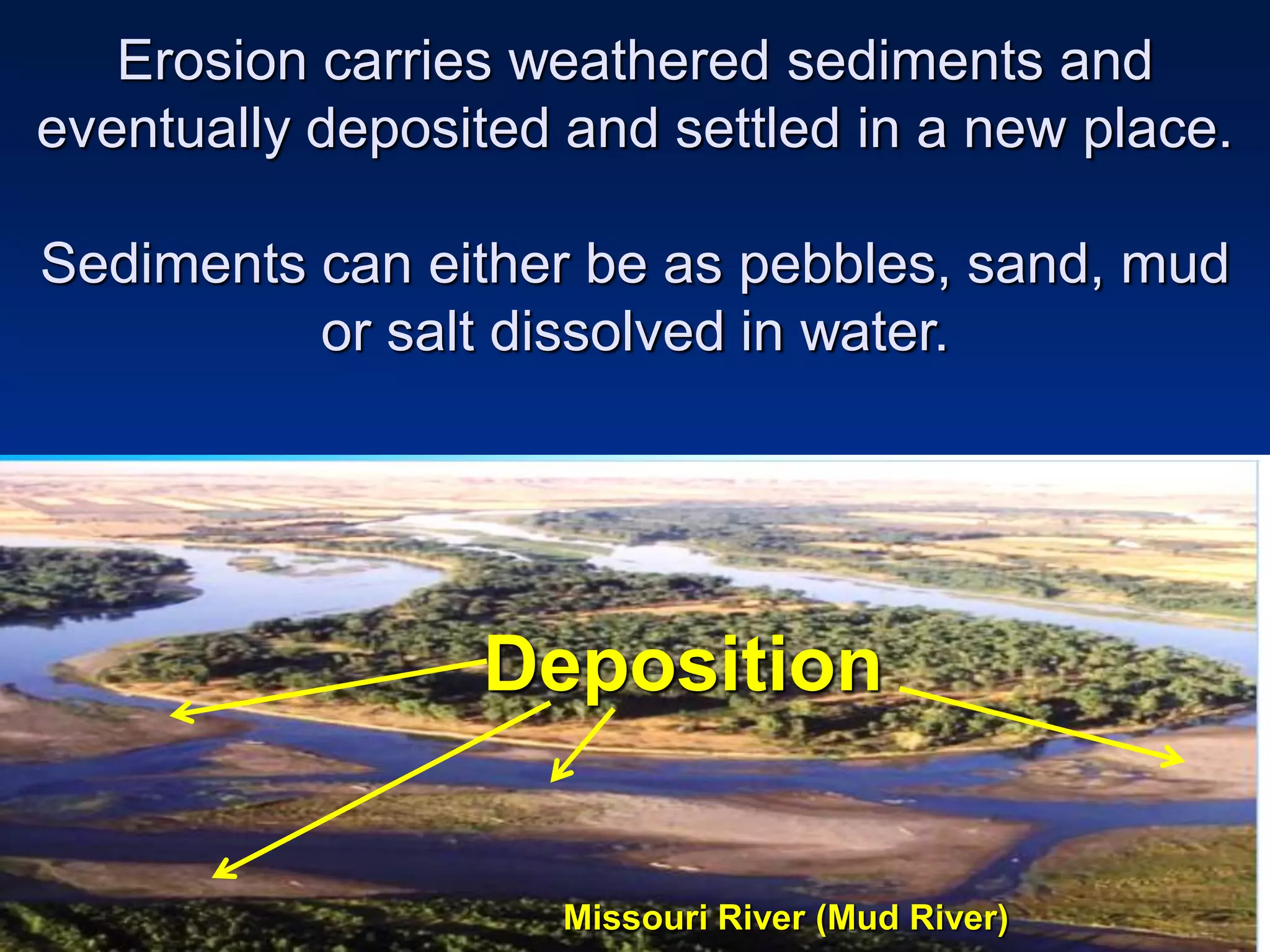 Erosion carries weathered sediments and eventually deposited and settled in a new place.

Sediments can either be as pebbles, sand, mud or salt dissolved in water.

Deposition

Missouri River (Mud River)